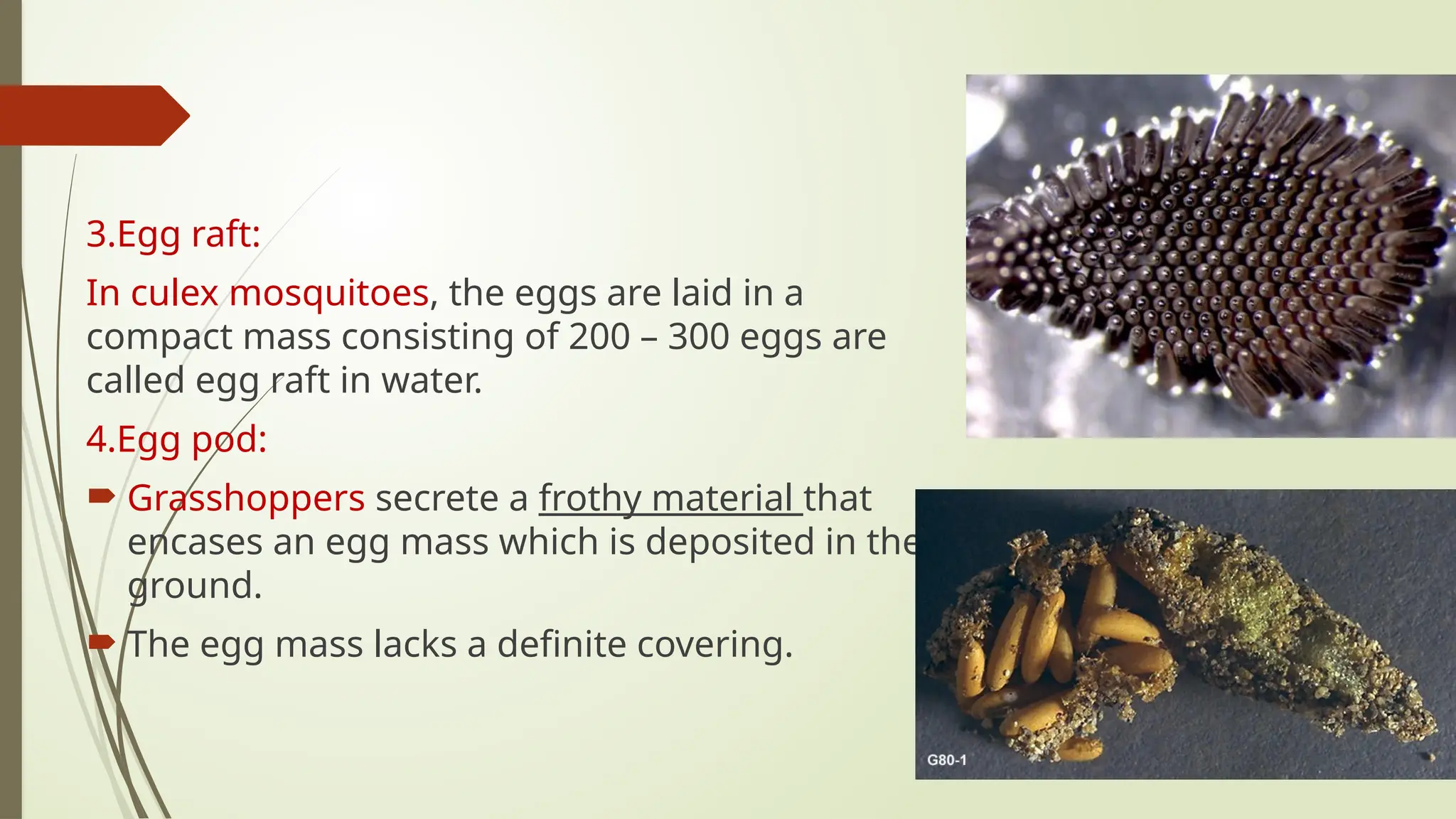 3.Egg raft:

In culex mosquitoes, the eggs are laid in a compact mass consisting of 200 – 300 eggs are called egg raft in water.

4.Egg pod:

Grasshoppers secrete a frothy material that encases an egg mass which is deposited in the ground.

The egg mass lacks a definite covering.

G80-1